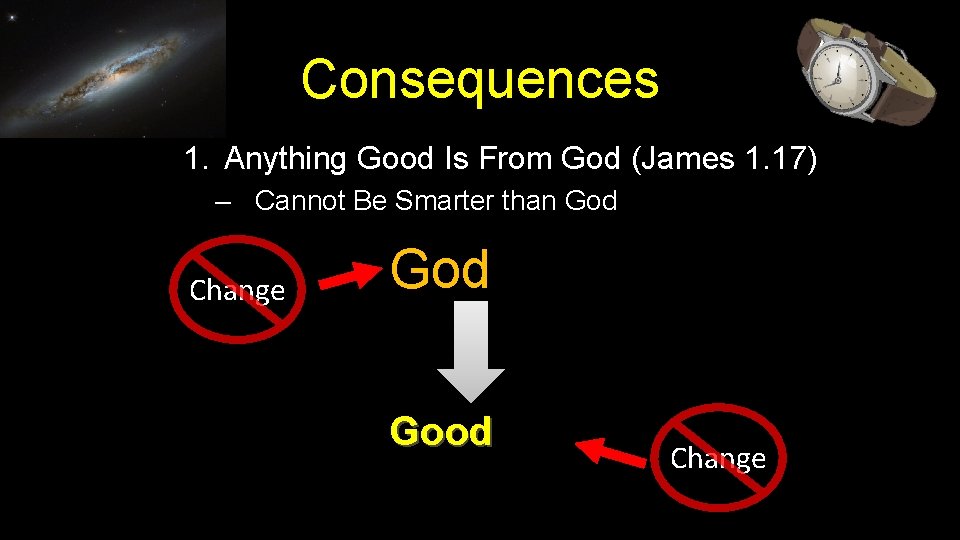 Consequences

1. Anything Good Is From God (James 1.17)

– Cannot Be Smarter than God

Change

God

Good

Change